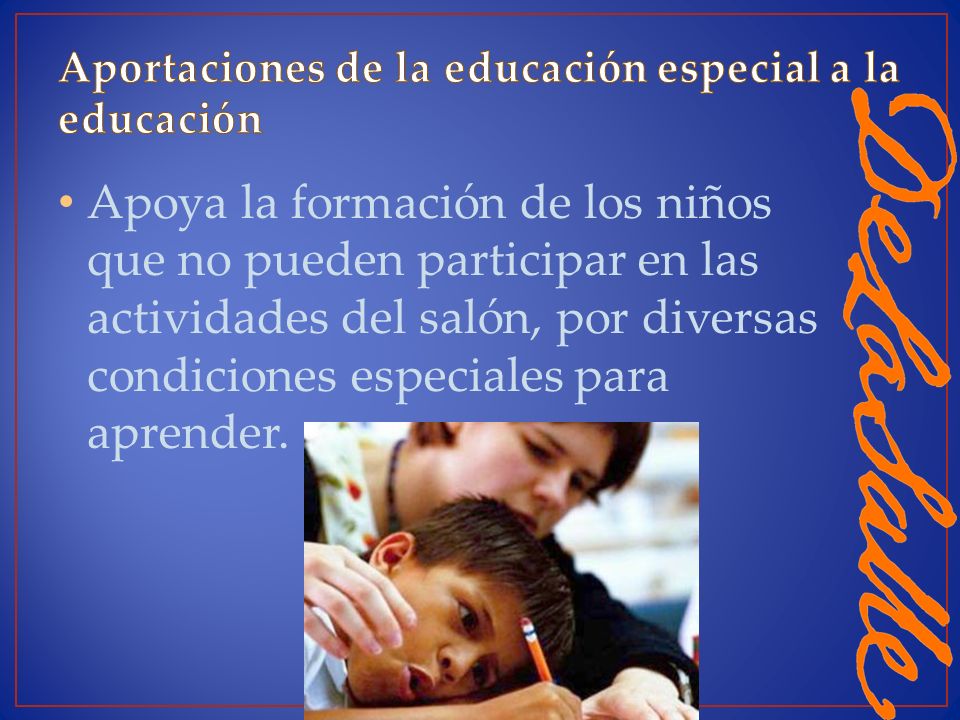 Aportaciones de la educación especial a la educación

• Apoya la formación de los niños que no pueden participar en las actividades del salón, por diversas condiciones especiales para aprender.

DeLaSalle